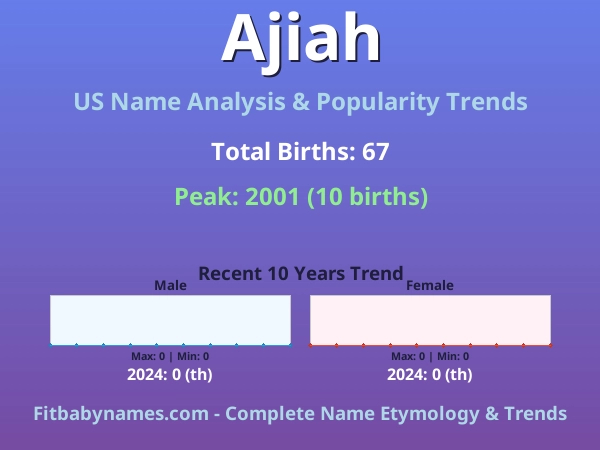 Ajiah

US Name Analysis & Popularity Trends

Total Births: 67

Peak: 2001 (10 births)

Recent 10 Years Trend

Male

Max: 0 | Min: 0

2024: 0 (th)

Female

Max: 0 | Min: 0

2024: 0 (th)

Fitbabynames.com - Complete Name Etymology & Trends